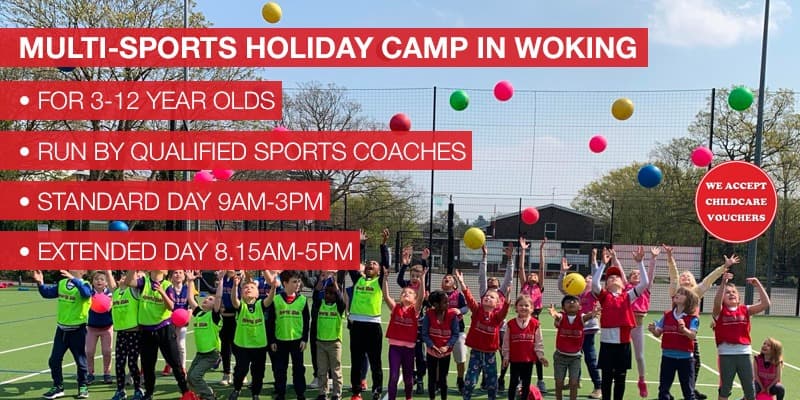 MULTI-SPORTS HOLIDAY CAMP IN WOKING

• FOR 3-12 YEAR OLDS

• RUN BY QUALIFIED SPORTS COACHES

• STANDARD DAY 9AM-3PM

• EXTENDED DAY 8.15AM-5PM

WE ACCEPT CHILDCARE VOUCHERS